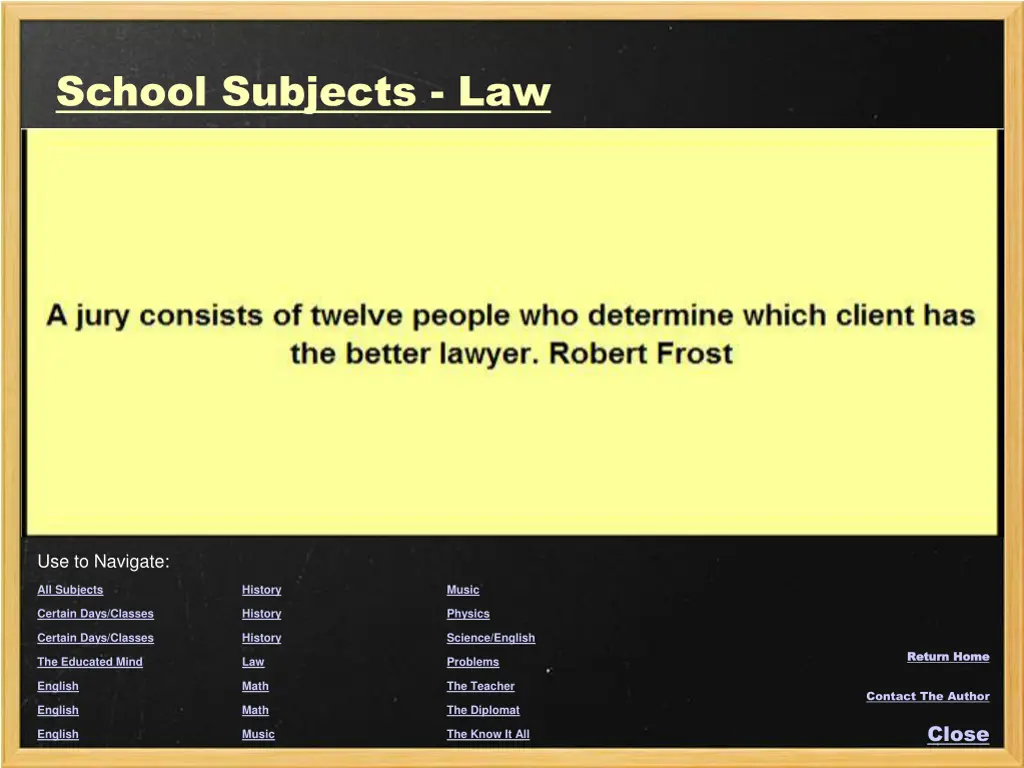 School Subjects - Law

A jury consists of twelve people who determine which client has the better lawyer. Robert Frost

Use to Navigate:

All Subjects
Certain Days/Classes
Certain Days/Classes
The Educated Mind
English
English
English

History
History
History
Law
Math
Math
Music

Music
Physics
Science/English
Problems
The Teacher
The Diplomat
The Know It All

Return Home
Contact The Author
Close